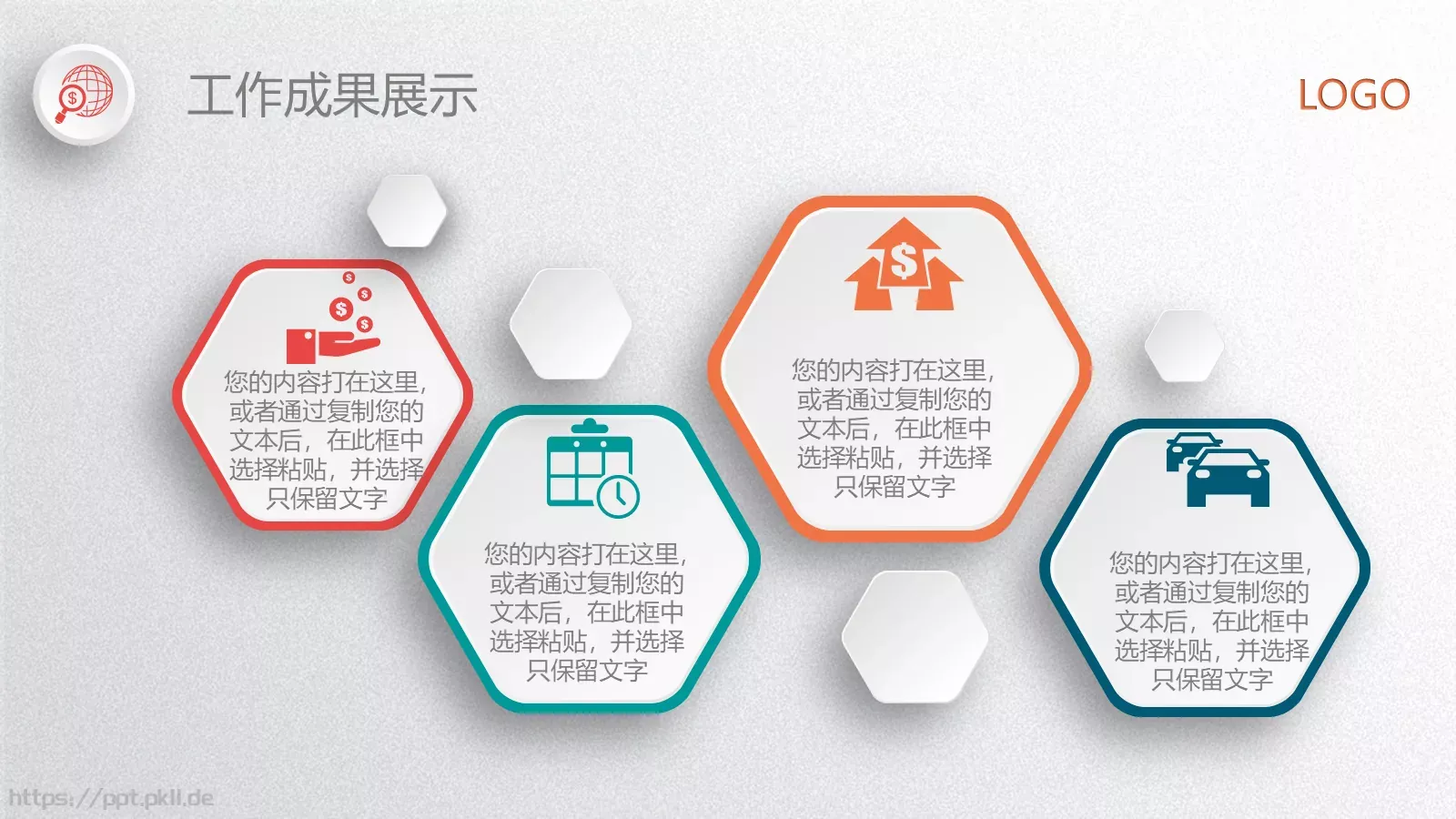 工作成果展示

LOGO

您的内容打在这里，或者通过复制您的文本后，在此框中选择粘贴，并选择只保留文字

您的内容打在这里，或者通过复制您的文本后，在此框中选择粘贴，并选择只保留文字

您的内容打在这里，或者通过复制您的文本后，在此框中选择粘贴，并选择只保留文字

您的内容打在这里，或者通过复制您的文本后，在此框中选择粘贴，并选择只保留文字

https://ppt.pkll.de